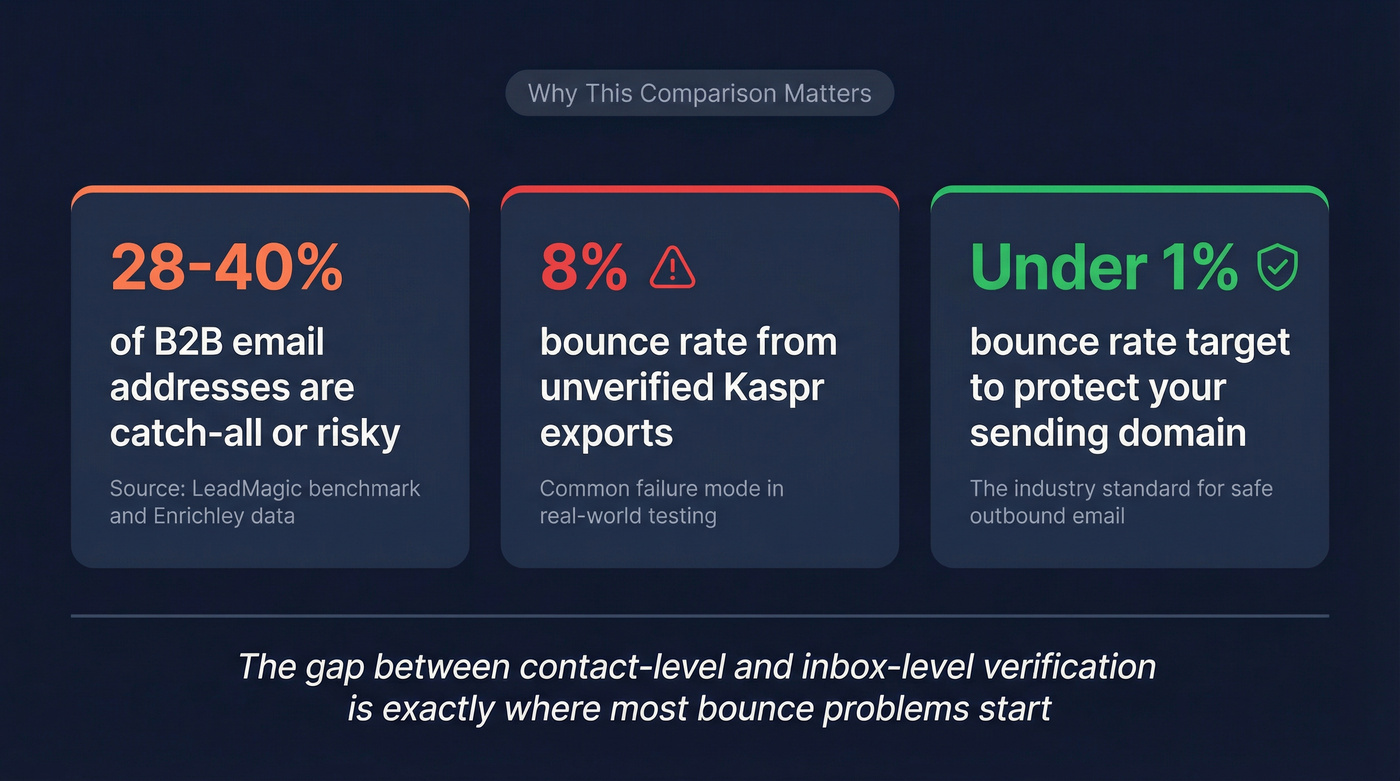 Why This Comparison Matters

28-40%

of B2B email addresses are catch-all or risky

Source: LeadMagic benchmark and Enrichley data

8%

bounce rate from unverified Kaspr exports

Common failure mode in real-world testing

Under 1%

bounce rate target to protect your sending domain

The industry standard for safe outbound email

The gap between contact-level and inbox-level verification is exactly where most bounce problems start